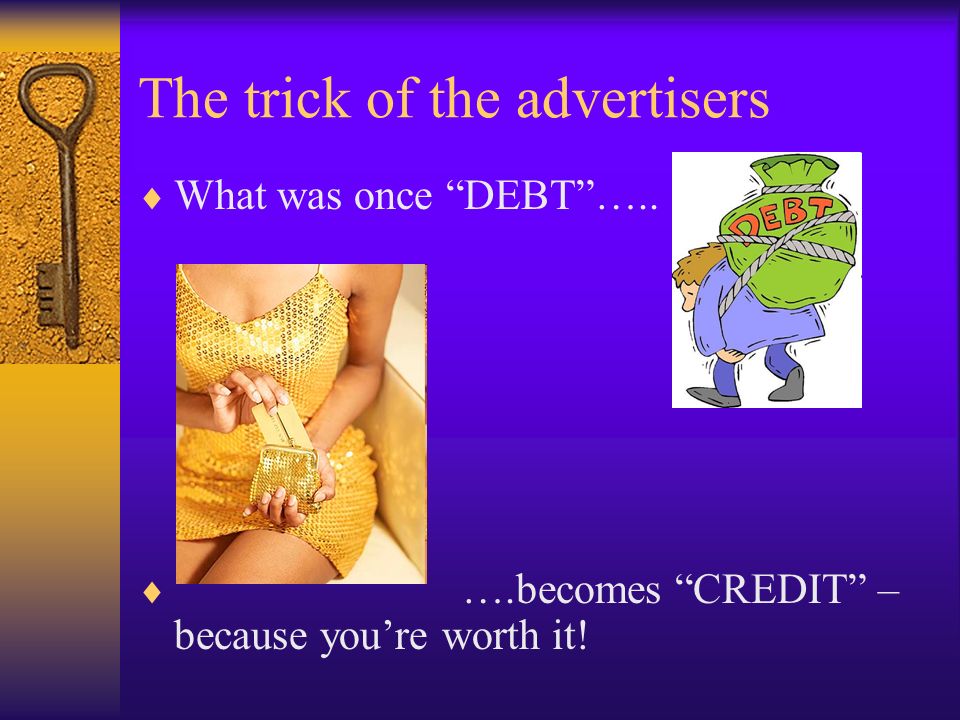 The trick of the advertisers

♦ What was once “DEBT”…..

DEBT

♦ ….becomes “CREDIT” – because you’re worth it!